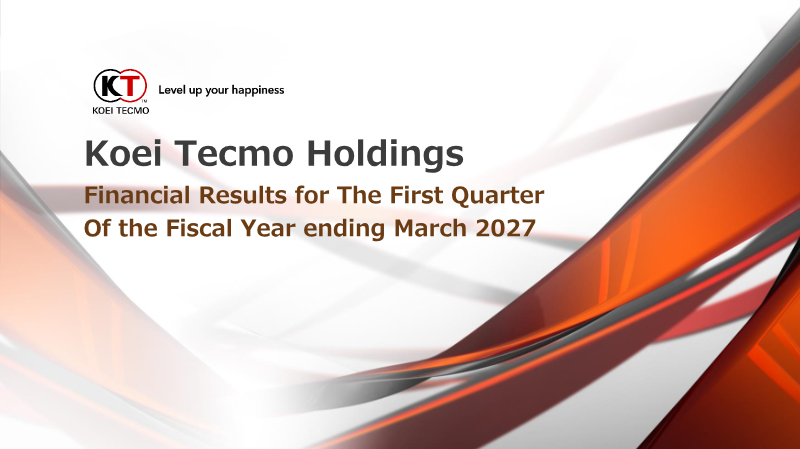 KT
KOEI TECMO
Level up your happiness

Koei Tecmo Holdings
Financial Results for The First Quarter Of the Fiscal Year ending March 2027